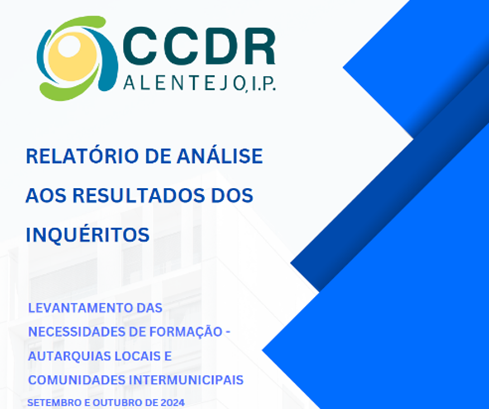 CCDR
ALENTEJO, I.P.

RELATÓRIO DE ANÁLISE AOS RESULTADOS DOS INQUÉRITOS

LEVANTAMENTO DAS NECESSIDADES DE FORMAÇÃO - AUTARQUIAS LOCAIS E COMUNIDADES INTERMUNICIPAIS

SETEMBRO E OUTUBRO DE 2024